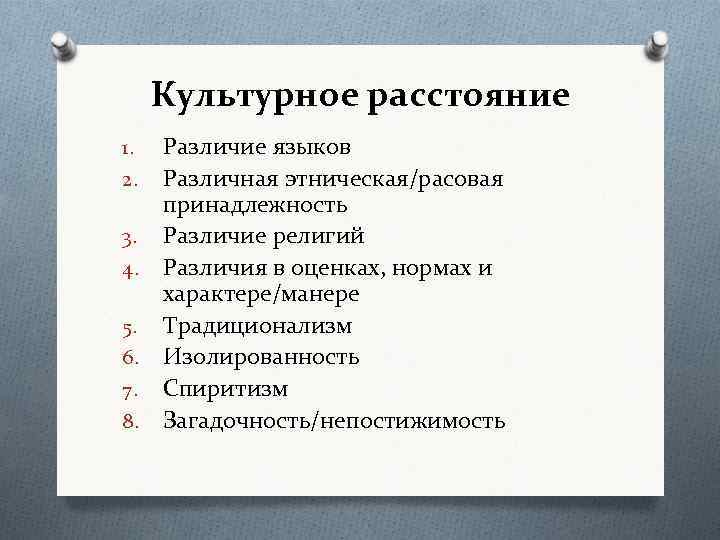 Культурное расстояние

1. Различие языков
2. Различная этническая/расовая принадлежность
3. Различие религий
4. Различия в оценках, нормах и характере/манере
5. Традиционализм
6. Изолированность
7. Спиритизм
8. Загадочность/непостижимость